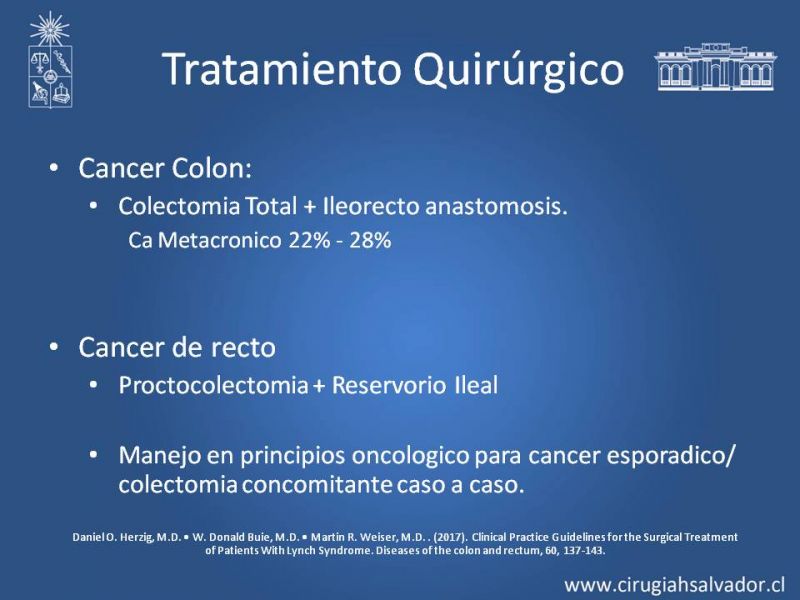 Tratamiento Quirúrgico

• Cancer Colon:
  • Colectomia Total + Ileorecto anastomosis.
    Ca Metacronico 22% - 28%

• Cancer de recto
  • Proctocolectomia + Reservorio Ileal

  • Manejo en principios oncologico para cancer esporadico/ colectomia concomitante caso a caso.

Daniel O. Herzig, M.D. • W. Donald Buie, M.D. • Martin R. Weiser, M.D. . (2017). Clinical Practice Guidelines for the Surgical Treatment of Patients With Lynch Syndrome. Diseases of the colon and rectum, 60, 137-143.

www.cirugiahsalvador.cl